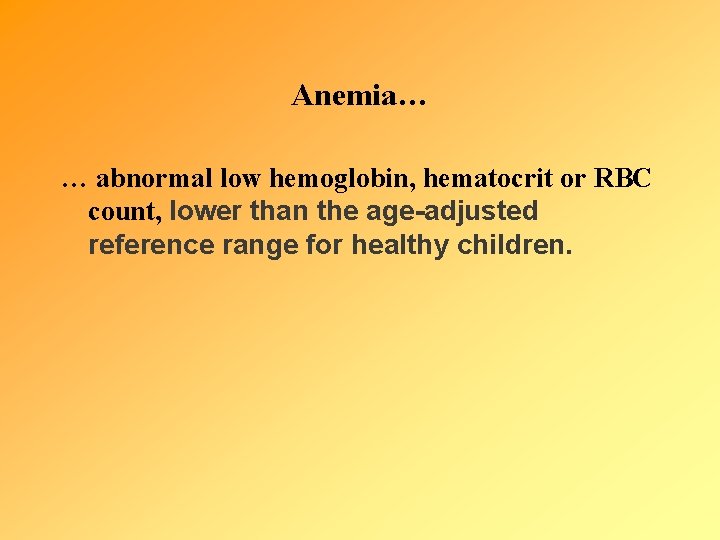 Anemia…

… abnormal low hemoglobin, hematocrit or RBC count, lower than the age-adjusted reference range for healthy children.